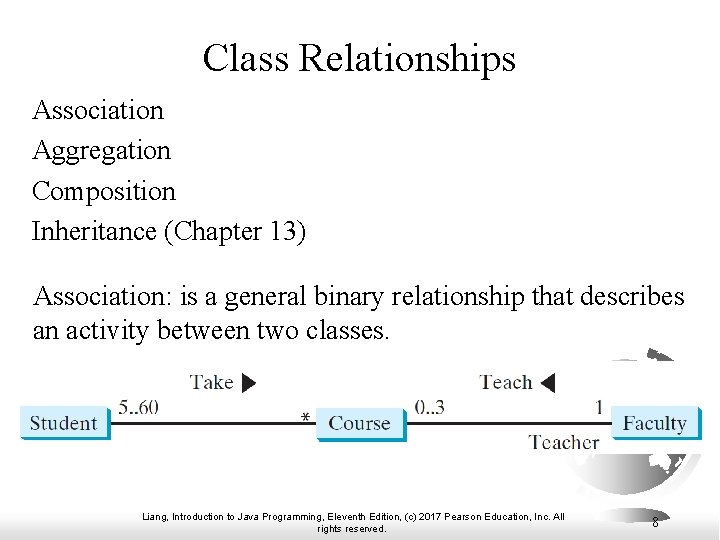 Class Relationships

Association
Aggregation
Composition
Inheritance (Chapter 13)

Association: is a general binary relationship that describes an activity between two classes.

Take
Teach
Student
5..60
*
Course
0..3
1
Faculty
Teacher

Liang, Introduction to Java Programming, Eleventh Edition, (c) 2017 Pearson Education, Inc. All rights reserved.

8